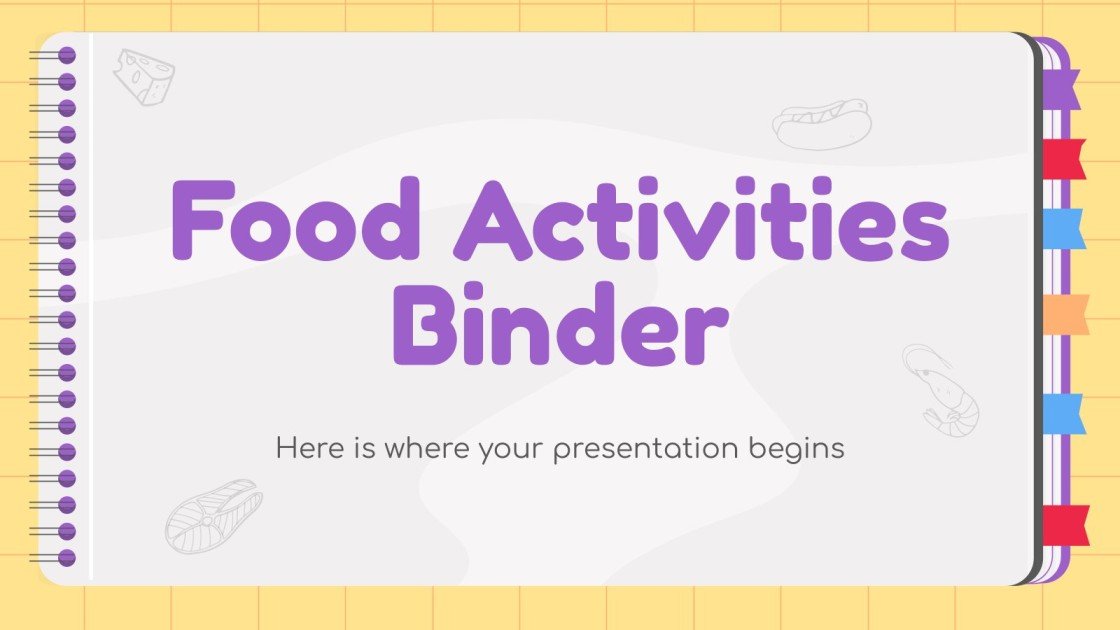 Food Activities Binder

Here is where your presentation begins